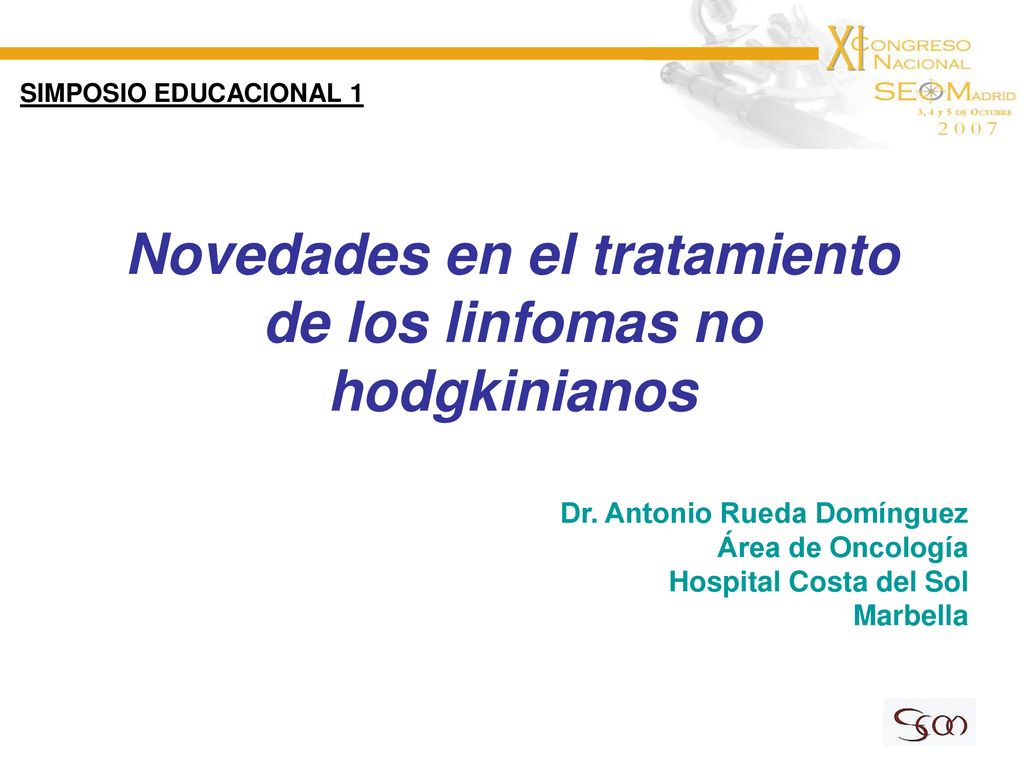 SIMPOSIO EDUCACIONAL 1

XI CONGRESO NACIONAL SEOM MADRID
3, 4 y 5 DE OCTUBRE
2007

Novedades en el tratamiento de los linfomas no hodgkinianos

Dr. Antonio Rueda Domínguez
Área de Oncología
Hospital Costa del Sol
Marbella

SEOM